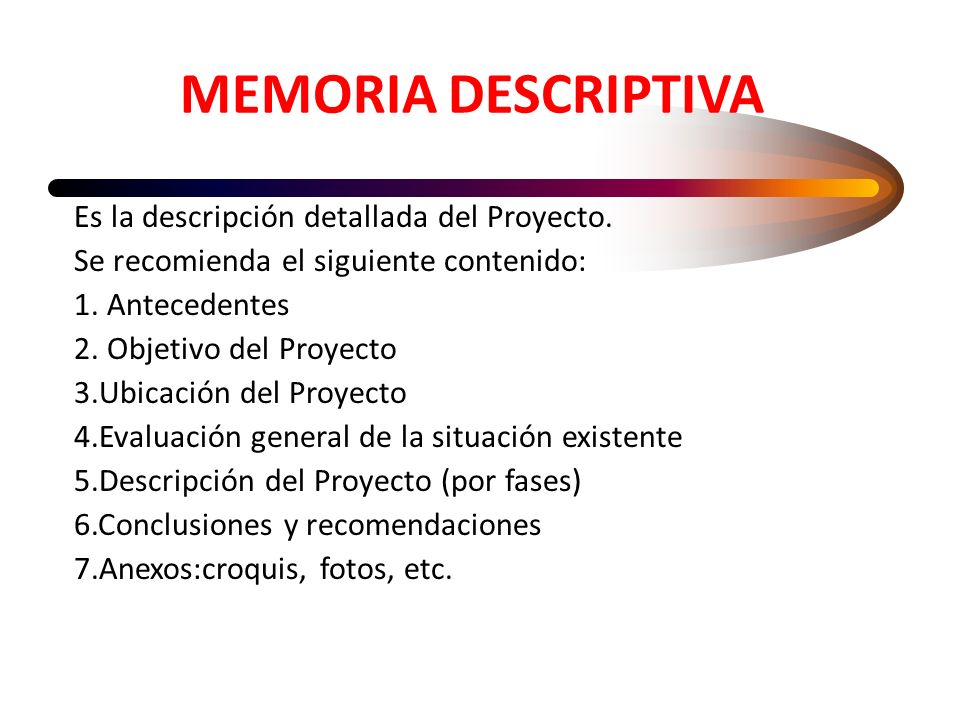 MEMORIA DESCRIPTIVA

Es la descripción detallada del Proyecto.
Se recomienda el siguiente contenido:
1. Antecedentes
2. Objetivo del Proyecto
3.Ubicación del Proyecto
4.Evaluación general de la situación existente
5.Descripción del Proyecto (por fases)
6.Conclusiones y recomendaciones
7.Anexos:croquis, fotos, etc.